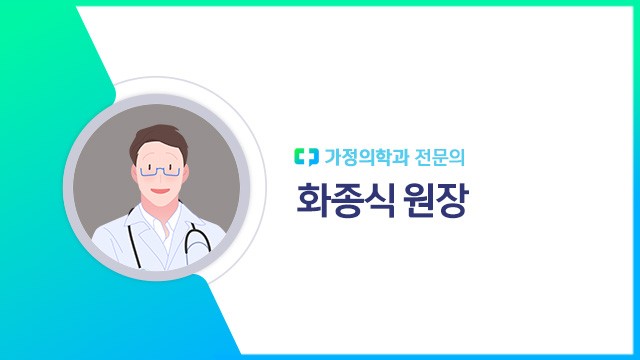 가정의학과 전문의

화종식 원장